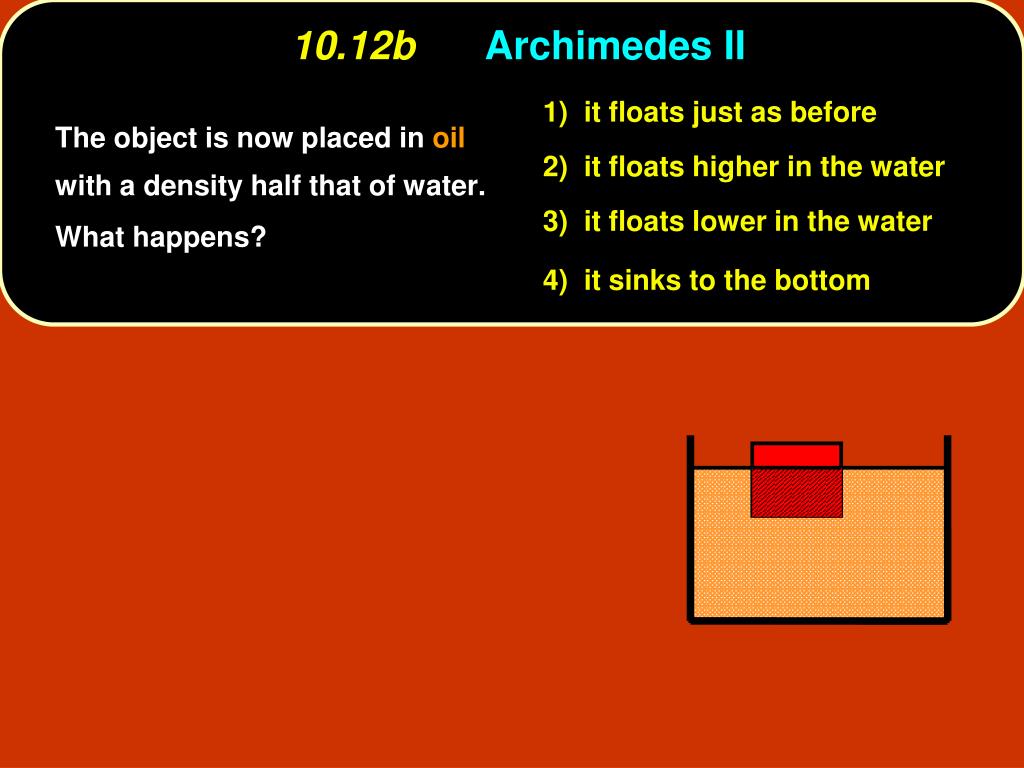 10.12b Archimedes II

The object is now placed in oil with a density half that of water. What happens?

1) it floats just as before
2) it floats higher in the water
3) it floats lower in the water
4) it sinks to the bottom